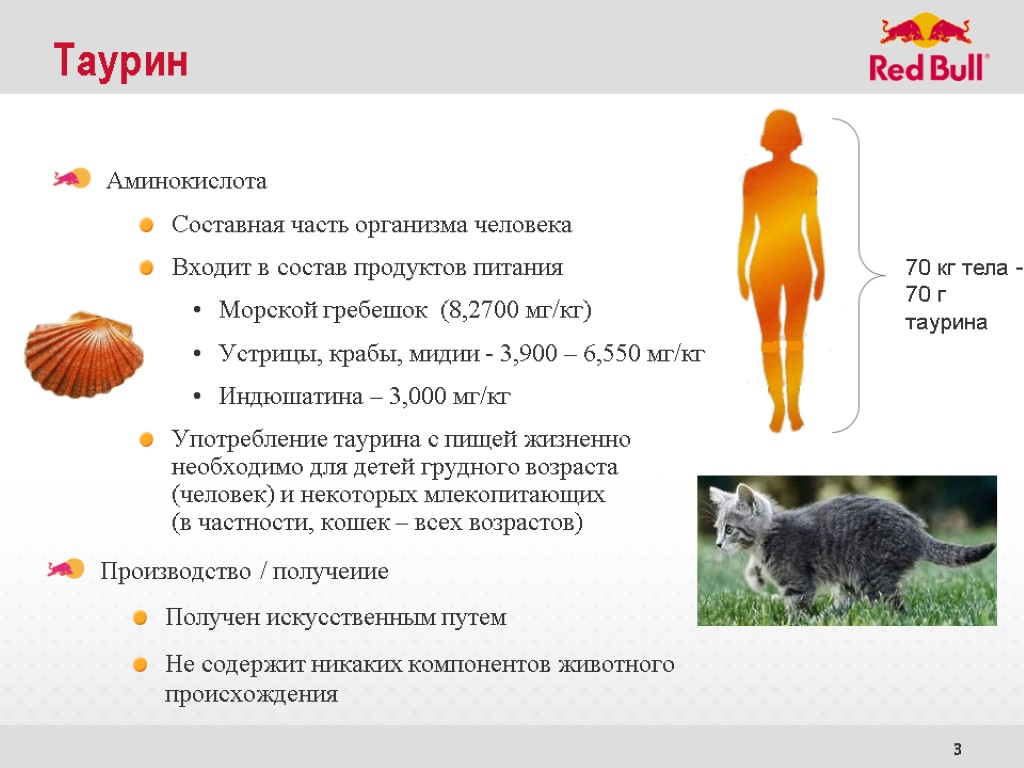 Таурин

Red Bull

Аминокислота

Составная часть организма человека

Входит в состав продуктов питания

• Морской гребешок (8,2700 мг/кг)

• Устрицы, крабы, мидии - 3,900 – 6,550 мг/кг

• Индюшатина – 3,000 мг/кг

Употребление таурина с пищей жизненно необходимо для детей грудного возраста (человек) и некоторых млекопитающих (в частности, кошек – всех возрастов)

Производство / получеиие

Получен искусственным путем

Не содержит никаких компонентов животного происхождения

70 кг тела - 70 г таурина

3